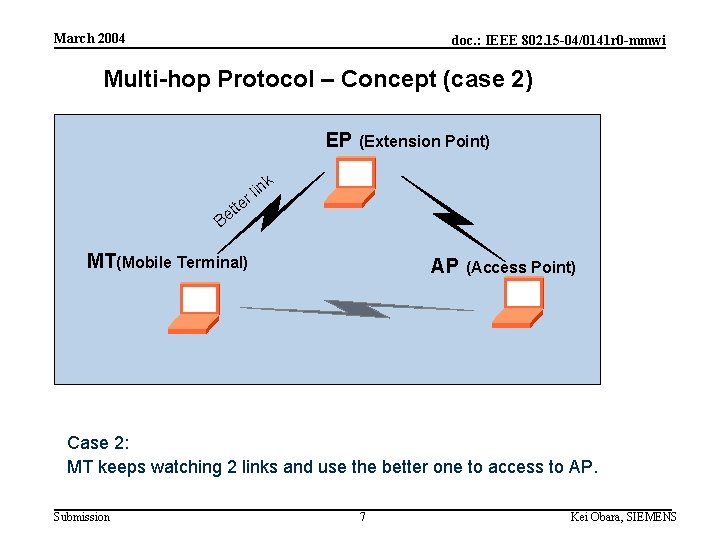 March 2004

doc.: IEEE 802.15-04/0141r0-mmwi

Multi-hop Protocol – Concept (case 2)

EP (Extension Point)

Better link

MT(Mobile Terminal)

AP (Access Point)

Case 2:
MT keeps watching 2 links and use the better one to access to AP.

Submission

7

Kei Obara, SIEMENS